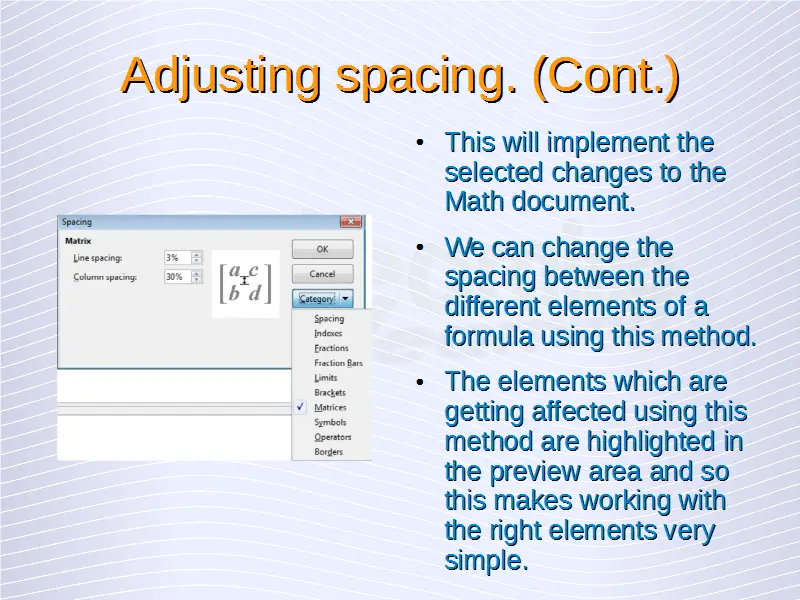 Adjusting spacing. (Cont.)

Spacing

Matrix

Line spacing: 3%

Column spacing: 30%

$\begin{bmatrix} a & c \\ b & d \end{bmatrix}$

OK

Cancel

Category

Spacing
Indexes
Fractions
Fraction Bars
Limits
Brackets
✓ Matrices
Symbols
Operators
Borders

• This will implement the selected changes to the Math document.

• We can change the spacing between the different elements of a formula using this method.

• The elements which are getting affected using this method are highlighted in the preview area and so this makes working with the right elements very simple.